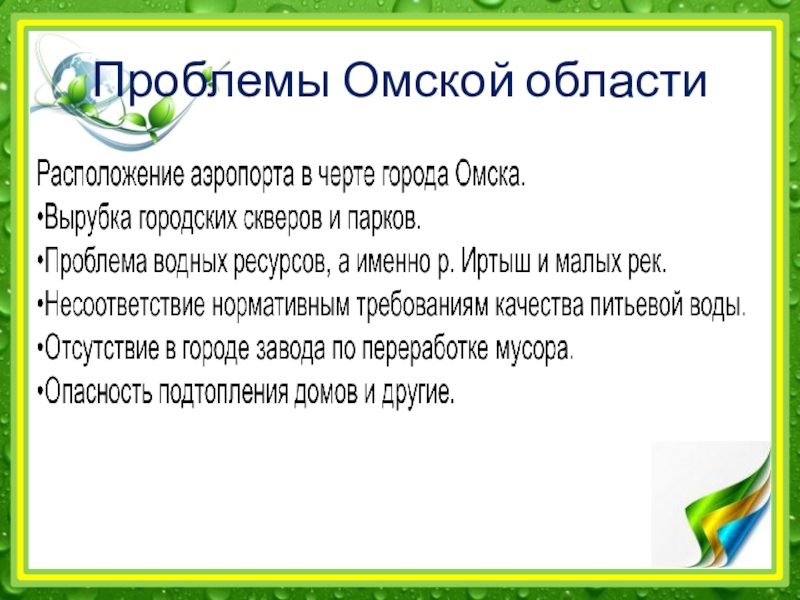 Проблемы Омской области

Расположение аэропорта в черте города Омска.
•Вырубка городских скверов и парков.
•Проблема водных ресурсов, а именно р. Иртыш и малых рек.
•Несоответствие нормативным требованиям качества питьевой воды.
•Отсутствие в городе завода по переработке мусора.
•Опасность подтопления домов и другие.